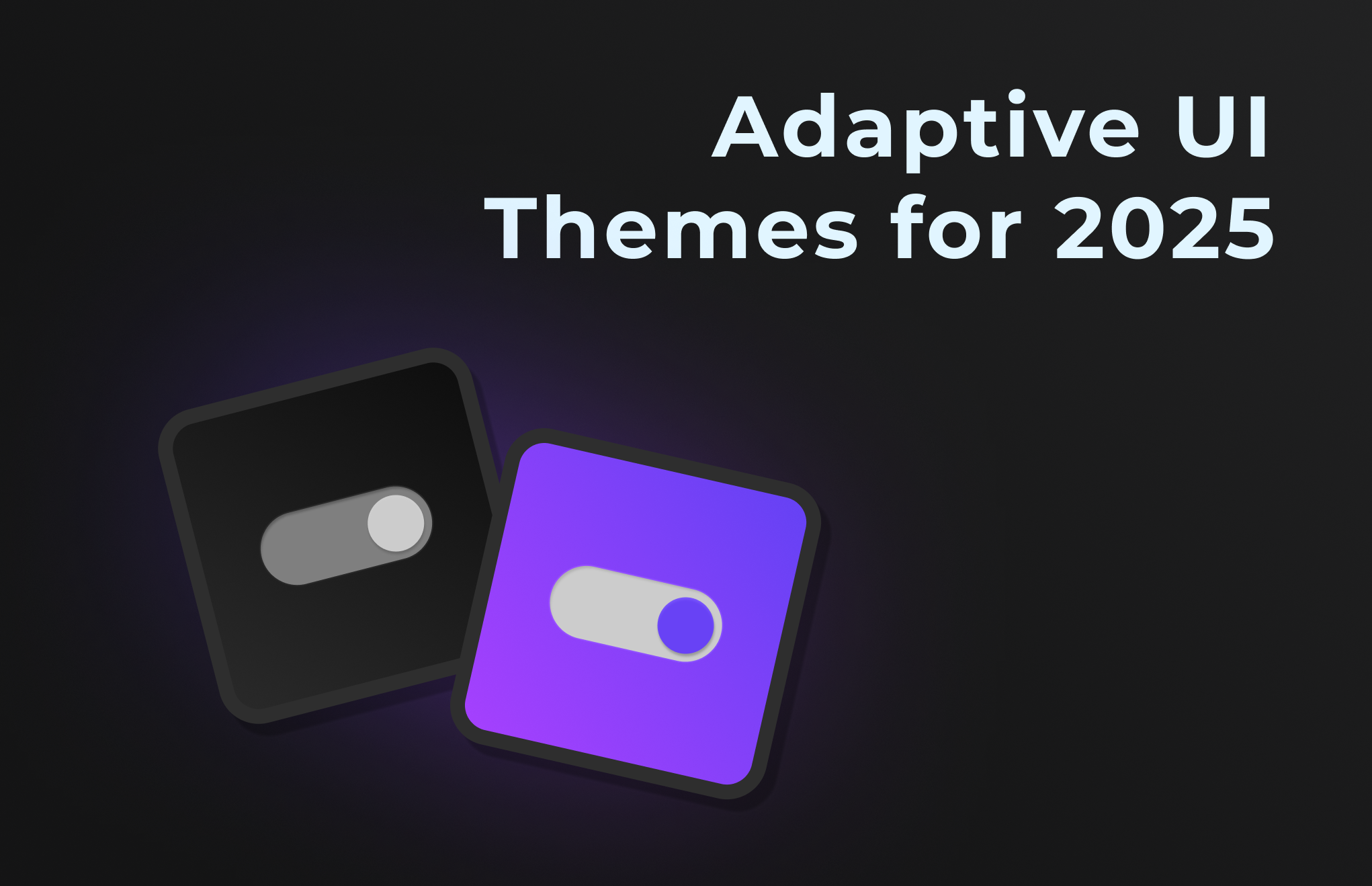 Adaptive UI
Themes for 2025